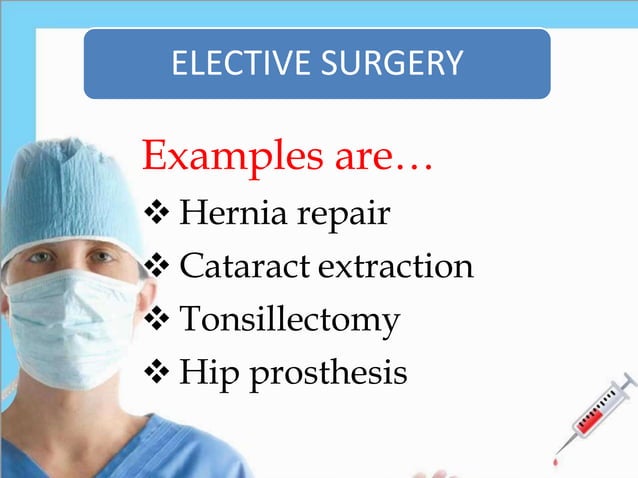 ELECTIVE SURGERY

Examples are…

❖ Hernia repair
❖ Cataract extraction
❖ Tonsillectomy
❖ Hip prosthesis